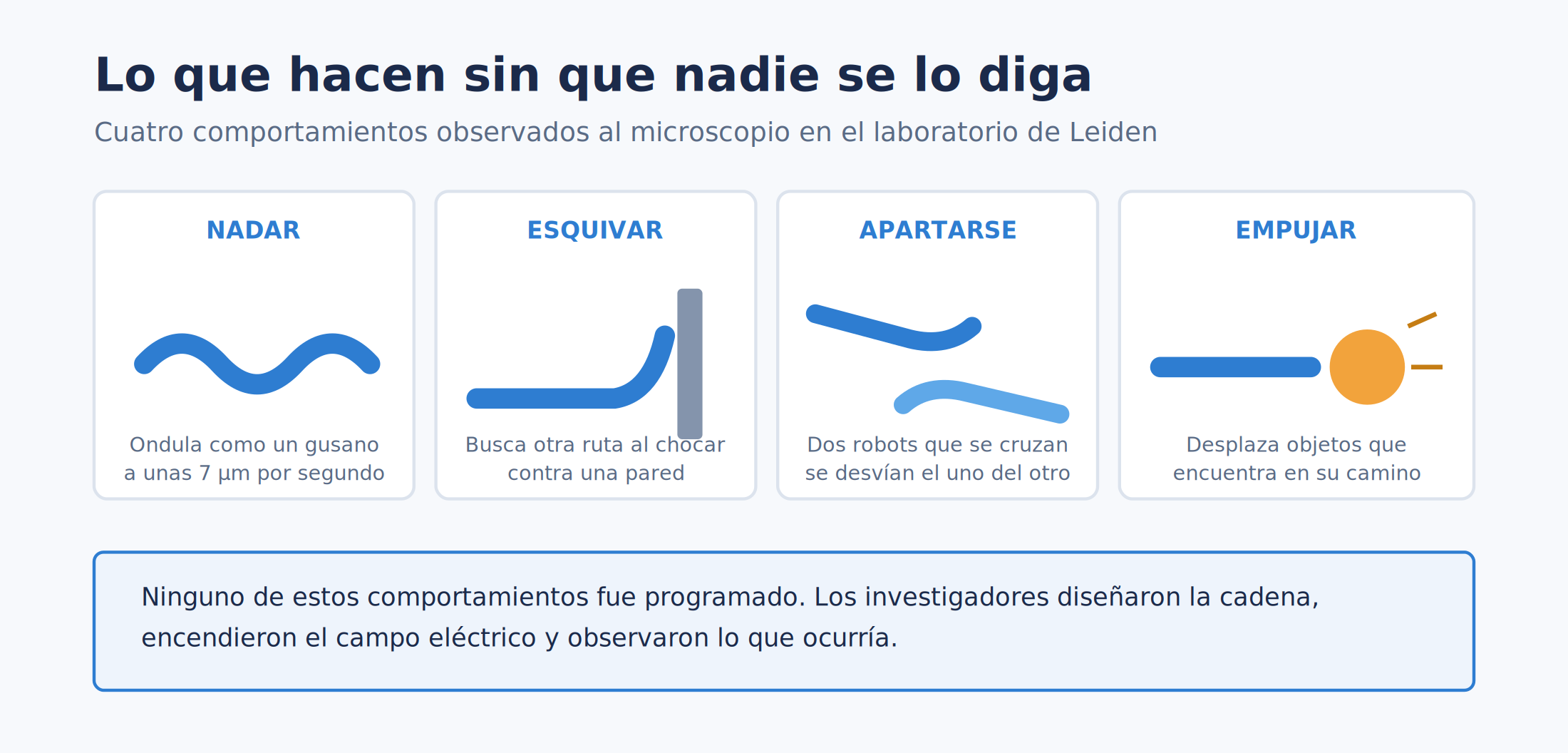 Lo que hacen sin que nadie se lo diga

Cuatro comportamientos observados al microscopio en el laboratorio de Leiden

NADAR

Ondula como un gusano a unas 7 µm por segundo

ESQUIVAR

Busca otra ruta al chocar contra una pared

APARTARSE

Dos robots que se cruzan se desvían el uno del otro

EMPUJAR

Desplaza objetos que encuentra en su camino

Ninguno de estos comportamientos fue programado. Los investigadores diseñaron la cadena, encendieron el campo eléctrico y observaron lo que ocurría.